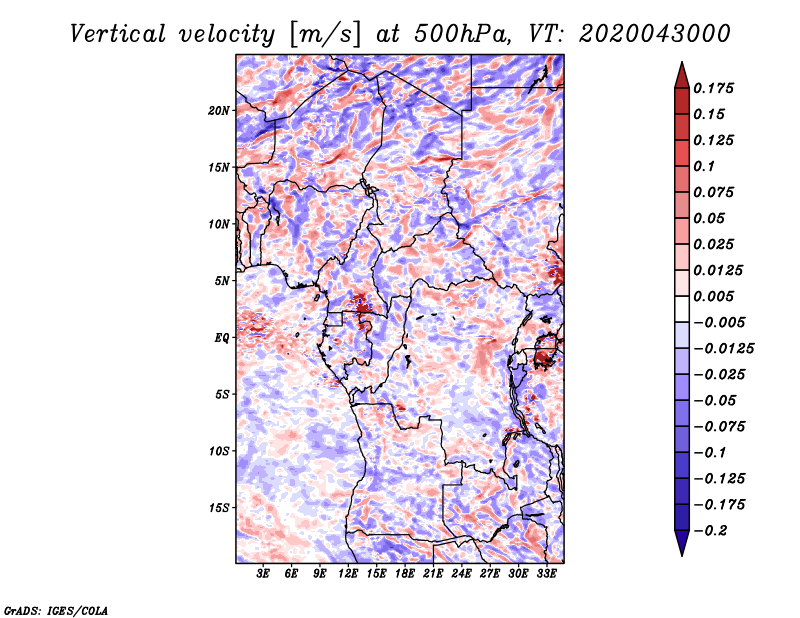 Vertical velocity [m/s] at 500hPa, VT: 2020043000

20N
15N
10N
5N
EQ
5S
10S
15S

3E 6E 9E 12E 15E 18E 21E 24E 27E 30E 33E

0.175
0.15
0.125
0.1
0.075
0.05
0.025
0.0125
0.005
−0.005
−0.0125
−0.025
−0.05
−0.075
−0.1
−0.125
−0.175
−0.2

GrADS: IGES/COLA